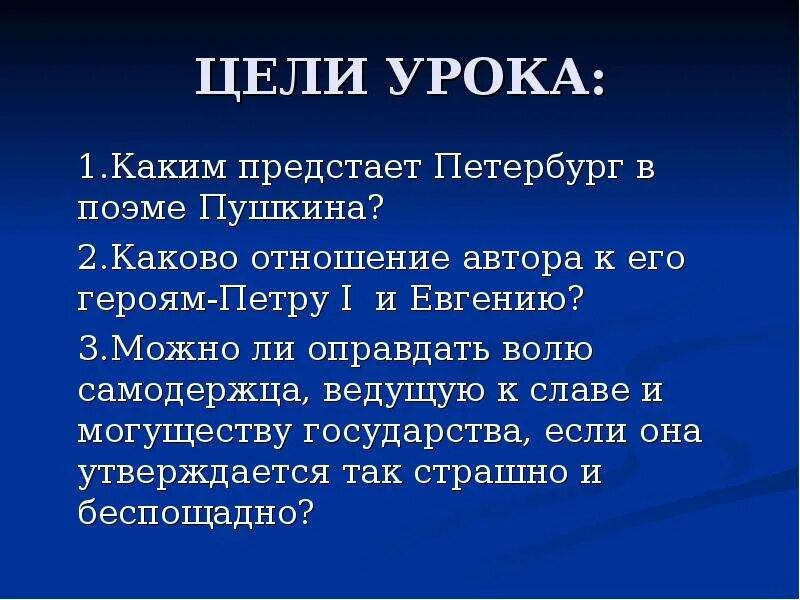 ЦЕЛИ УРОКА:

1.Каким предстает Петербург в поэме Пушкина?

2.Каково отношение автора к его героям-Петру I  и Евгению?

3.Можно ли оправдать волю самодержца, ведущую к славе и могуществу государства, если она утверждается так страшно и беспощадно?